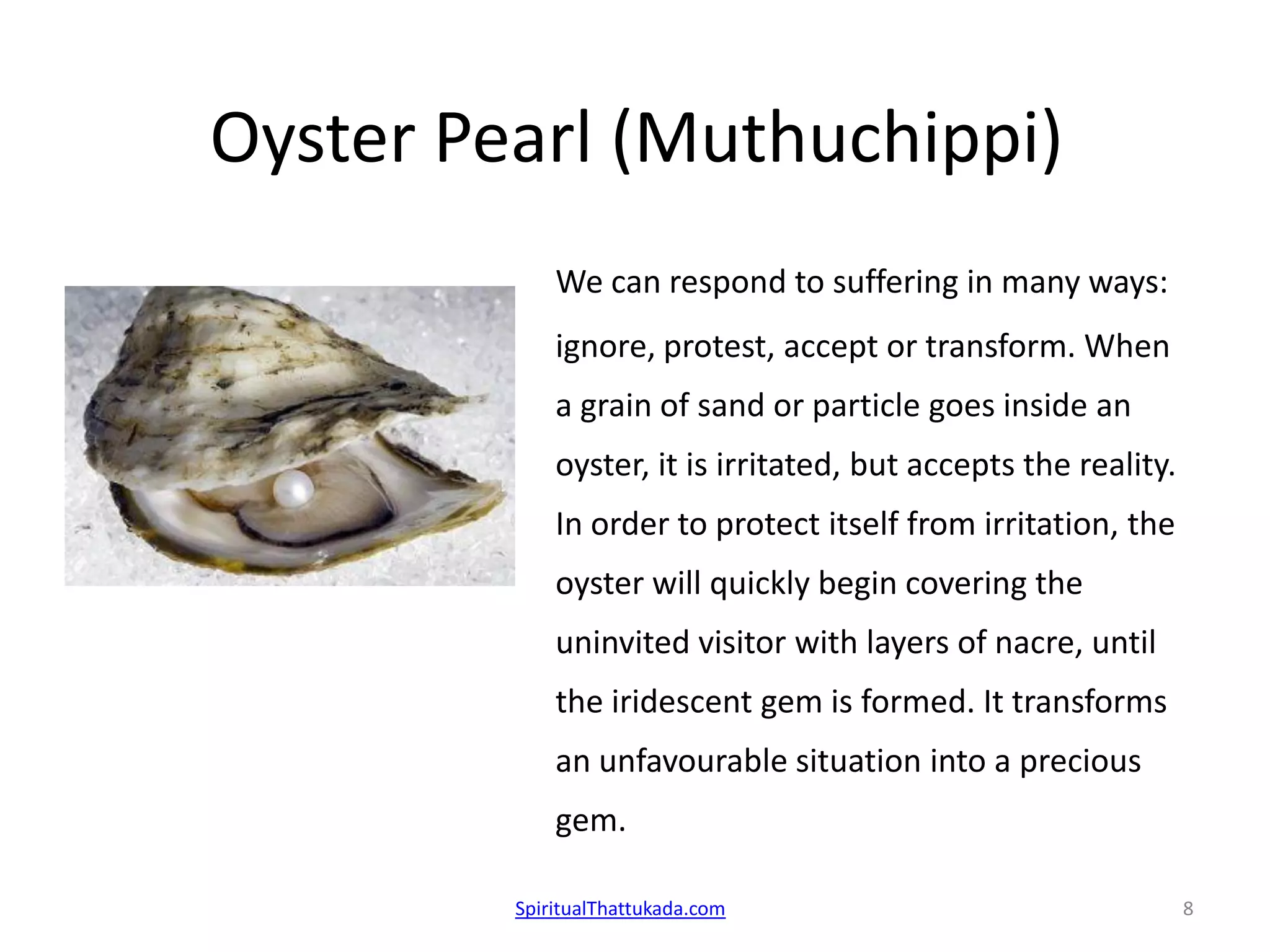 Oyster Pearl (Muthuchippi)

We can respond to suffering in many ways: ignore, protest, accept or transform. When a grain of sand or particle goes inside an oyster, it is irritated, but accepts the reality. In order to protect itself from irritation, the oyster will quickly begin covering the uninvited visitor with layers of nacre, until the iridescent gem is formed. It transforms an unfavourable situation into a precious gem.

SpiritualThattukada.com

8